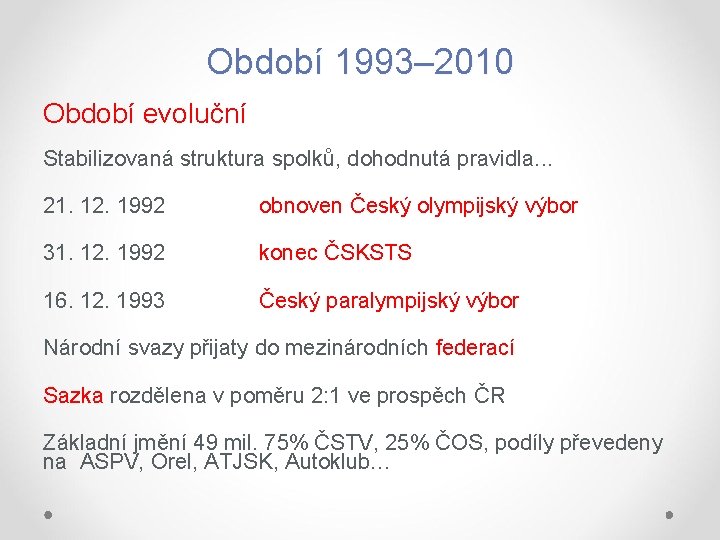 Období 1993–2010

Období evoluční

Stabilizovaná struktura spolků, dohodnutá pravidla...

21. 12. 1992 obnoven Český olympijský výbor

31. 12. 1992 konec ČSKSTS

16. 12. 1993 Český paralympijský výbor

Národní svazy přijaty do mezinárodních federací

Sazka rozdělena v poměru 2:1 ve prospěch ČR

Základní jmění 49 mil. 75% ČSTV, 25% ČOS, podíly převedeny na ASPV, Orel, ATJSK, Autoklub…